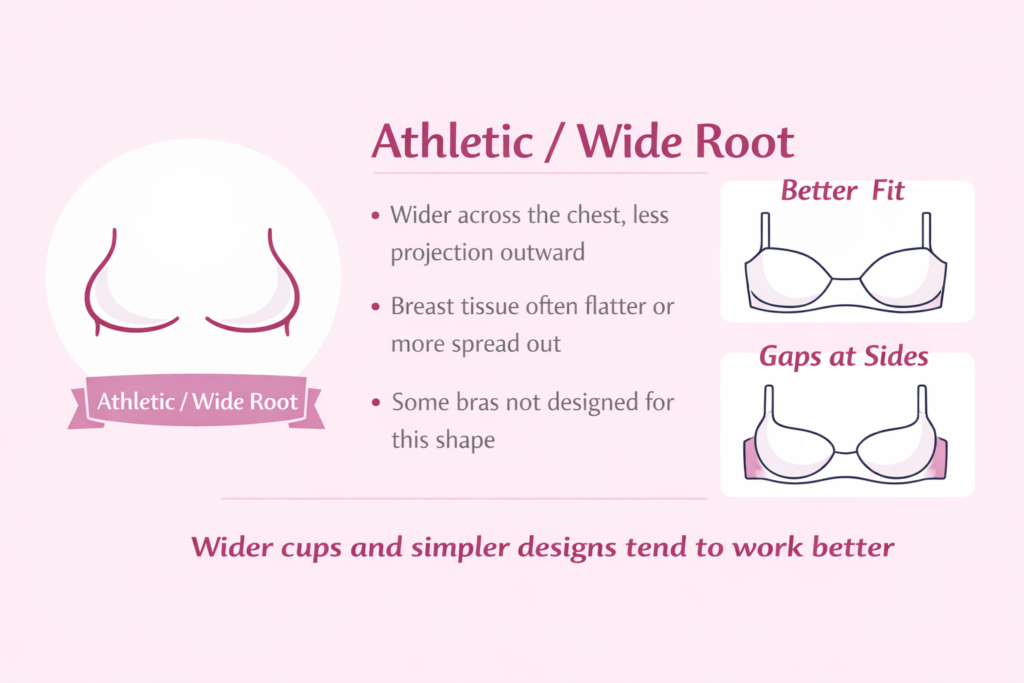 Athletic / Wide Root

Athletic / Wide Root

• Wider across the chest, less projection outward

• Breast tissue often flatter or more spread out

• Some bras not designed for this shape

Better Fit

Gaps at Sides

Wider cups and simpler designs tend to work better